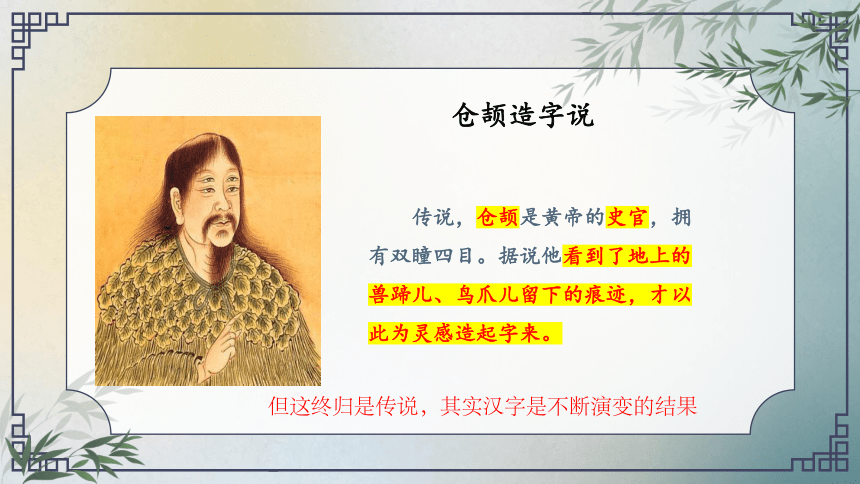 仓颉造字说

传说，仓颉是黄帝的史官，拥有双瞳四目。据说他看到了地上的兽蹄儿、鸟爪儿留下的痕迹，才以此为灵感造起字来。

但这终归是传说，其实汉字是不断演变的结果